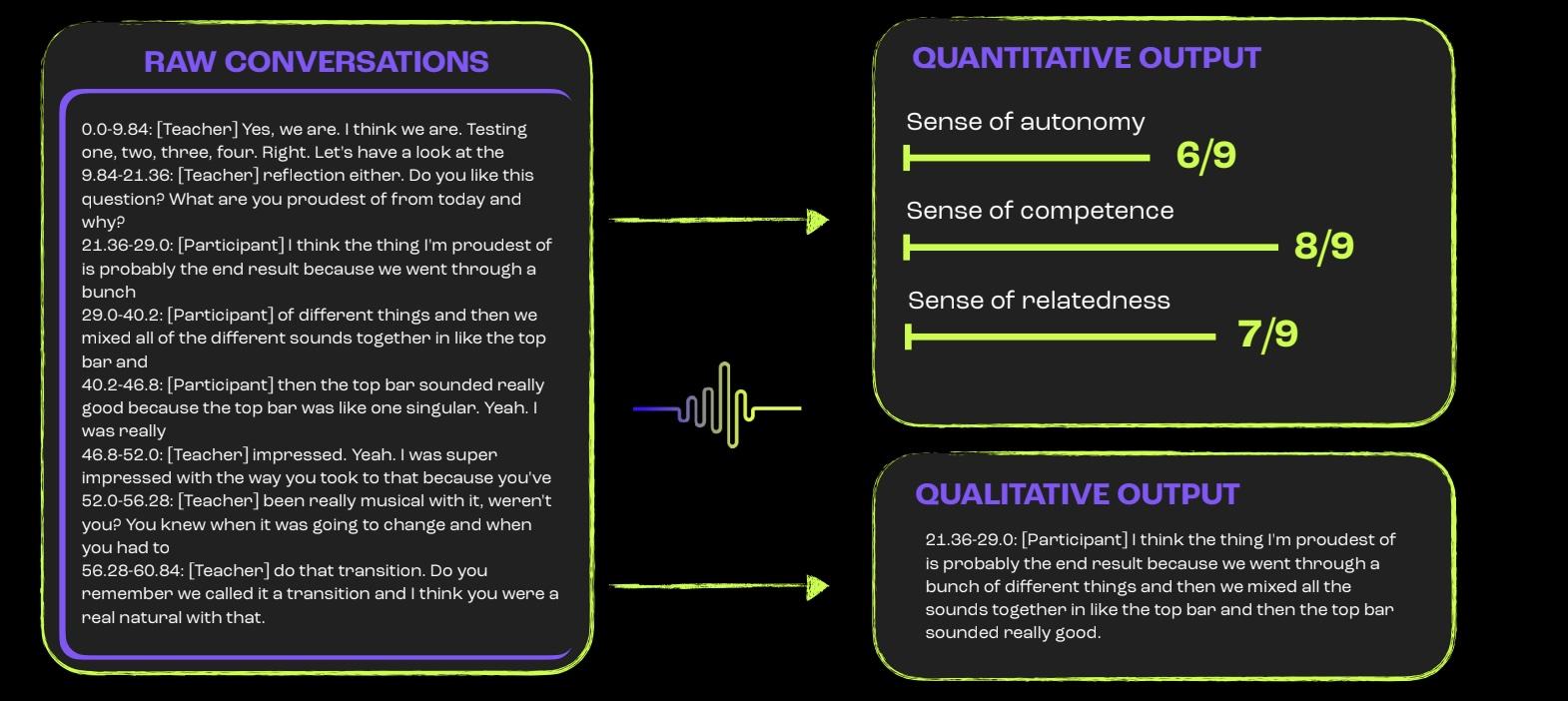 RAW CONVERSATIONS

0.0-9.84: [Teacher] Yes, we are. I think we are. Testing one, two, three, four. Right. Let's have a look at the
9.84-21.36: [Teacher] reflection either. Do you like this question? What are you proudest of from today and why?
21.36-29.0: [Participant] I think the thing I'm proudest of is probably the end result because we went through a bunch
29.0-40.2: [Participant] of different things and then we mixed all of the different sounds together in like the top bar and
40.2-46.8: [Participant] then the top bar sounded really good because the top bar was like one singular. Yeah. I was really
46.8-52.0: [Teacher] impressed. Yeah. I was super impressed with the way you took to that because you've
52.0-56.28: [Teacher] been really musical with it, weren't you? You knew when it was going to change and when you had to
56.28-60.84: [Teacher] do that transition. Do you remember we called it a transition and I think you were a real natural with that.

QUANTITATIVE OUTPUT

Sense of autonomy
6/9
Sense of competence
8/9
Sense of relatedness
7/9

QUALITATIVE OUTPUT

21.36-29.0: [Participant] I think the thing I'm proudest of is probably the end result because we went through a bunch of different things and then we mixed all the sounds together in like the top bar and then the top bar sounded really good.